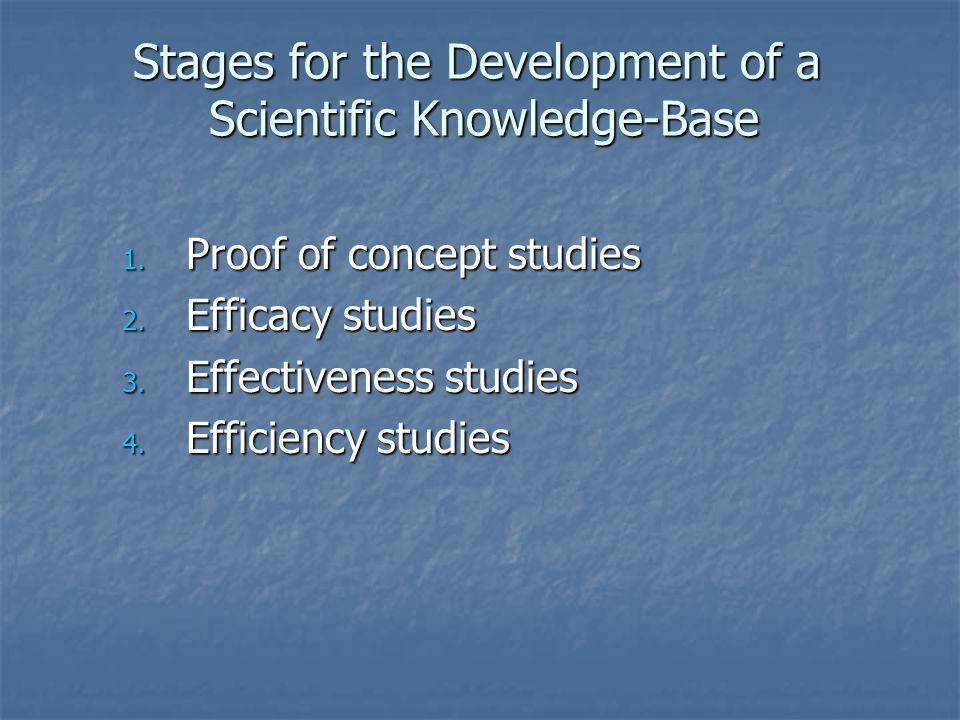 Stages for the Development of a Scientific Knowledge-Base

1. Proof of concept studies
2. Efficacy studies
3. Effectiveness studies
4. Efficiency studies